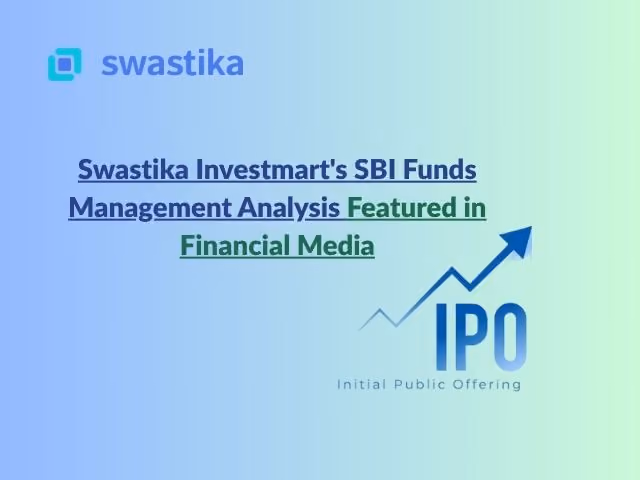 swastika

Swastika Investmart's SBI Funds Management Analysis Featured in Financial Media

IPO

Initial Public Offering